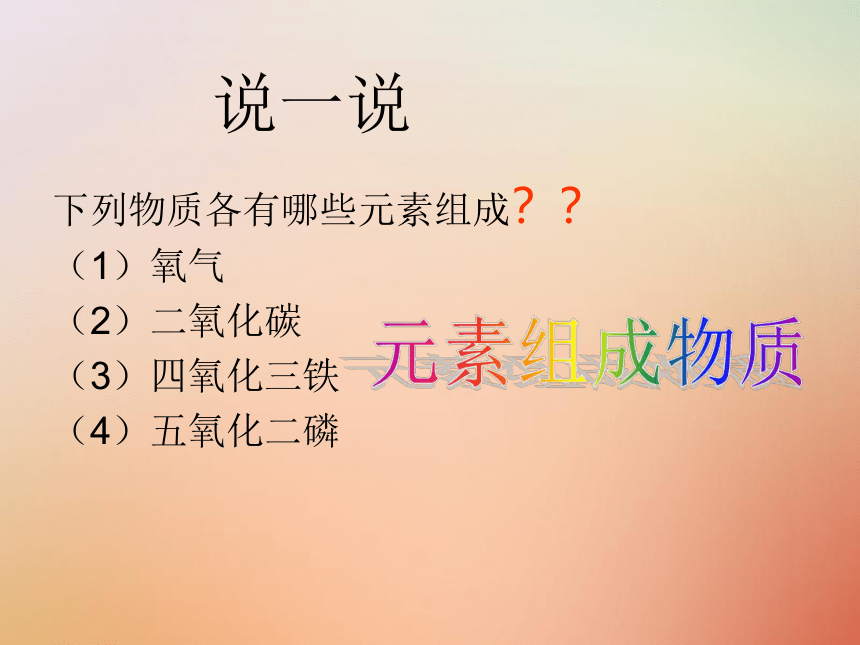 说一说

下列物质各有哪些元素组成？？

（1）氧气

（2）二氧化碳

（3）四氧化三铁

（4）五氧化二磷

元素组成物质